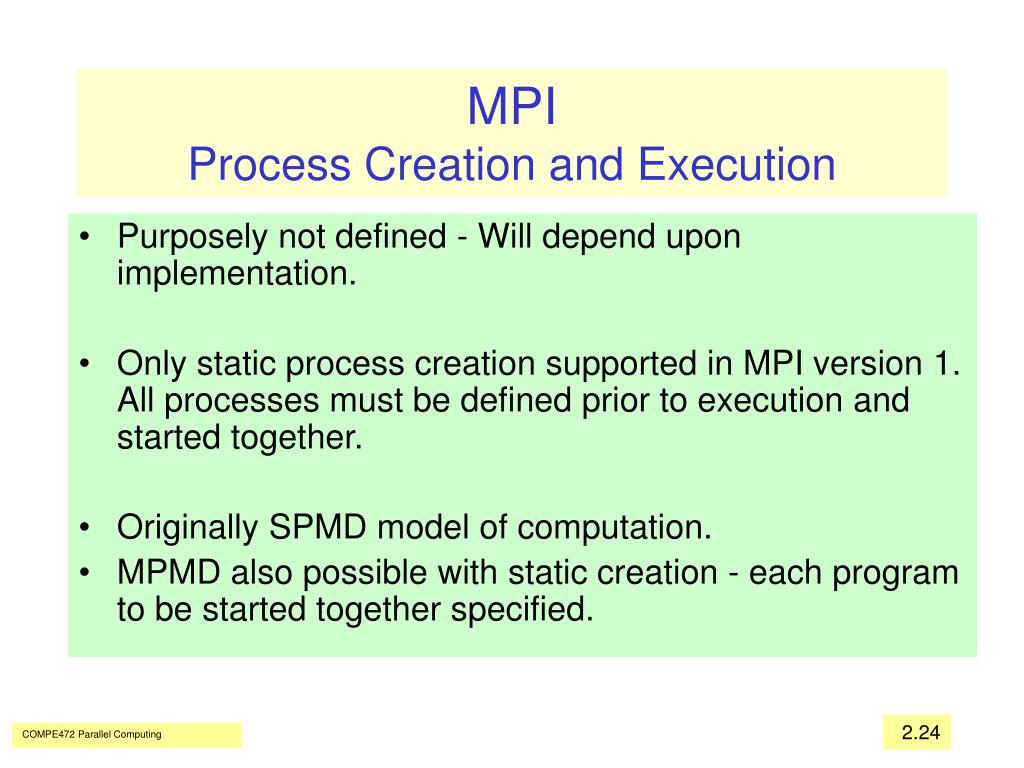 MPI
Process Creation and Execution

• Purposely not defined - Will depend upon implementation.

• Only static process creation supported in MPI version 1. All processes must be defined prior to execution and started together.

• Originally SPMD model of computation.
• MPMD also possible with static creation - each program to be started together specified.

COMPE472 Parallel Computing

2.24